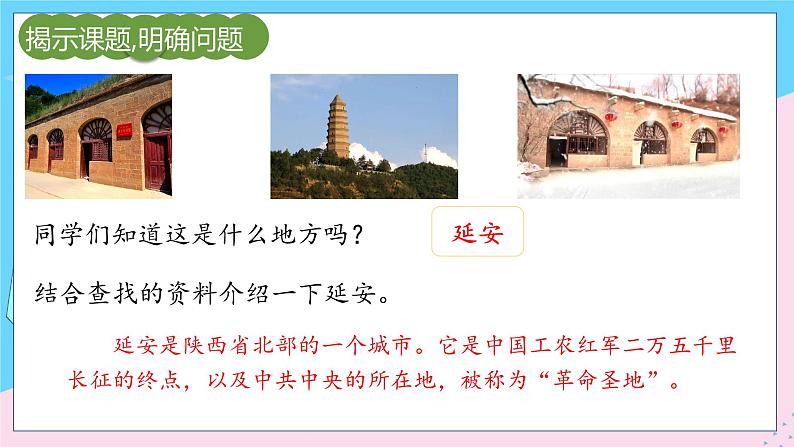 揭示课题,明确问题

同学们知道这是什么地方吗？

延安

结合查找的资料介绍一下延安。

延安是陕西省北部的一个城市。它是中国工农红军二万五千里长征的终点，以及中共中央的所在地，被称为“革命圣地”。